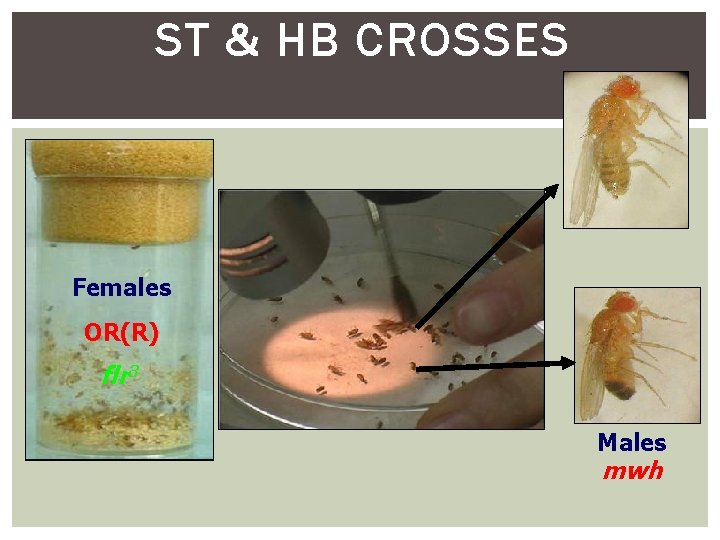 ST & HB CROSSES

Females

OR(R)

$flr^3$

Males

mwh